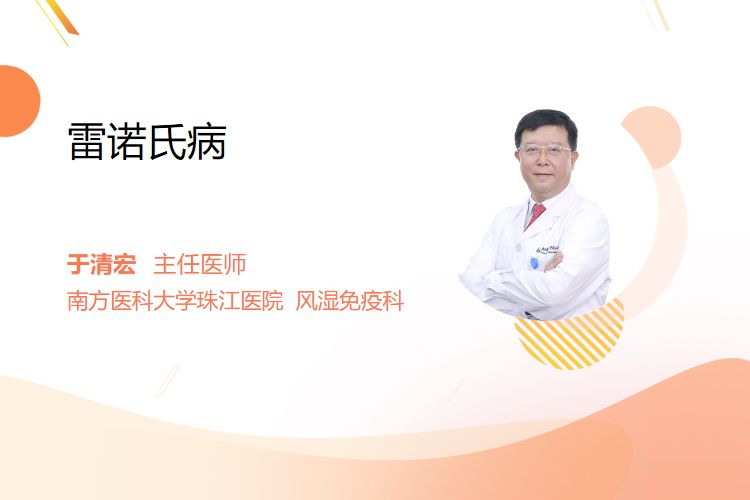 雷诺氏病

于清宏 主任医师
南方医科大学珠江医院 风湿免疫科